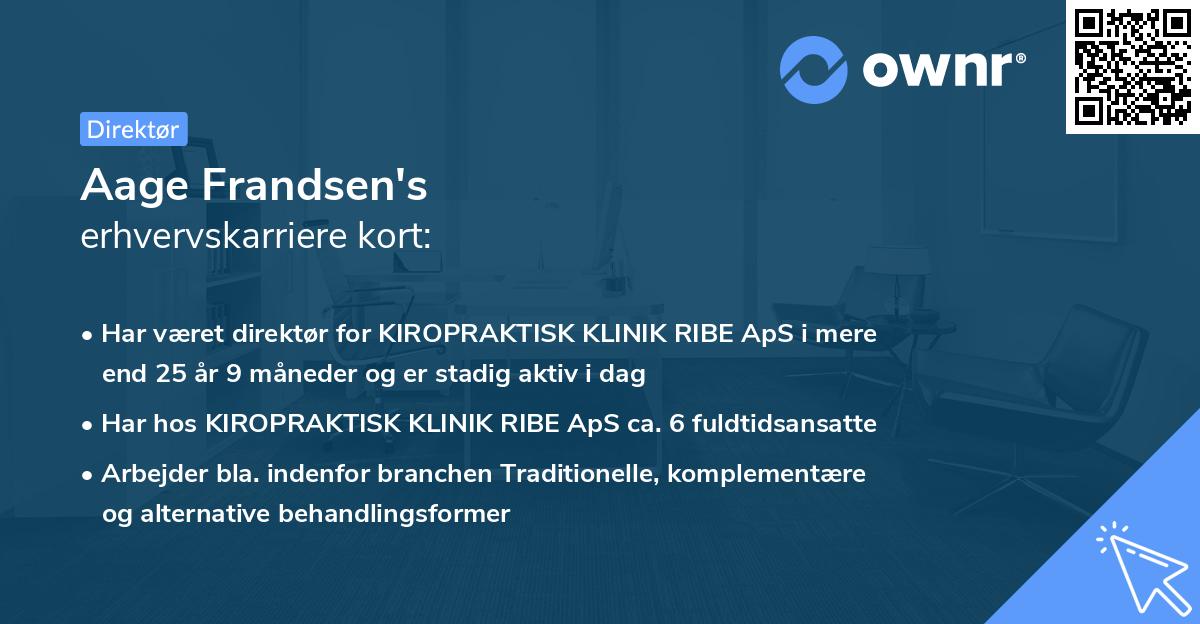 ownr®

Direktør

Aage Frandsen's
erhvervskarriere kort:

• Har været direktør for KIROPRAKTISK KLINIK RIBE ApS i mere end 25 år 9 måneder og er stadig aktiv i dag

• Har hos KIROPRAKTISK KLINIK RIBE ApS ca. 6 fuldtidsansatte

• Arbejder bla. indenfor branchen Traditionelle, komplementære og alternative behandlingsformer